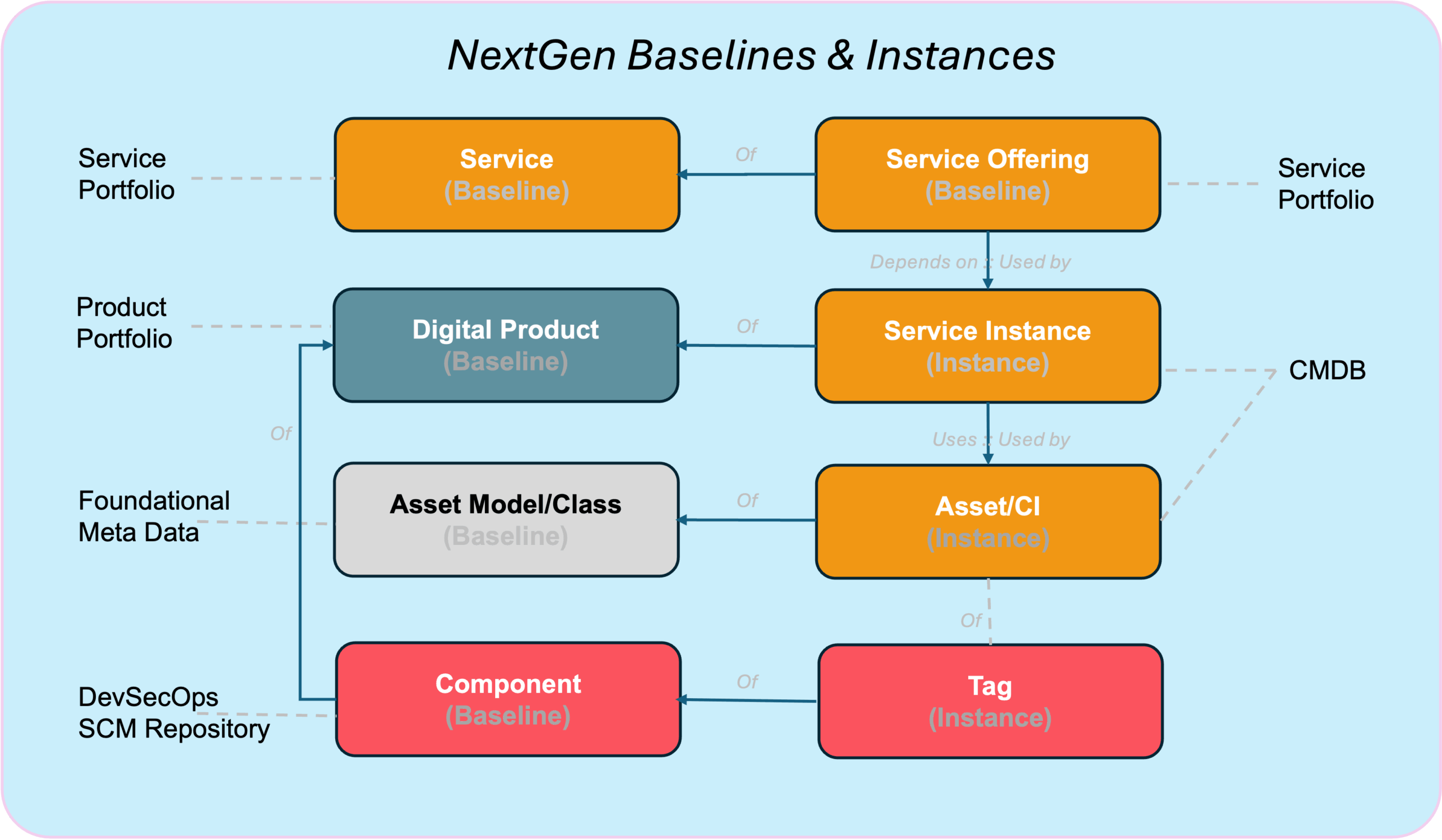 NextGen Baselines & Instances

Service Portfolio

Service
(Baseline)

Of

Service Offering
(Baseline)

Service Portfolio

Depends on :: Used by

Product Portfolio

Digital Product
(Baseline)

Of

Service Instance
(Instance)

CMDB

Of

Uses :: Used by

Foundational Meta Data

Asset Model/Class
(Baseline)

Of

Asset/CI
(Instance)

Of

DevSecOps SCM Repository

Component
(Baseline)

Of

Tag
(Instance)